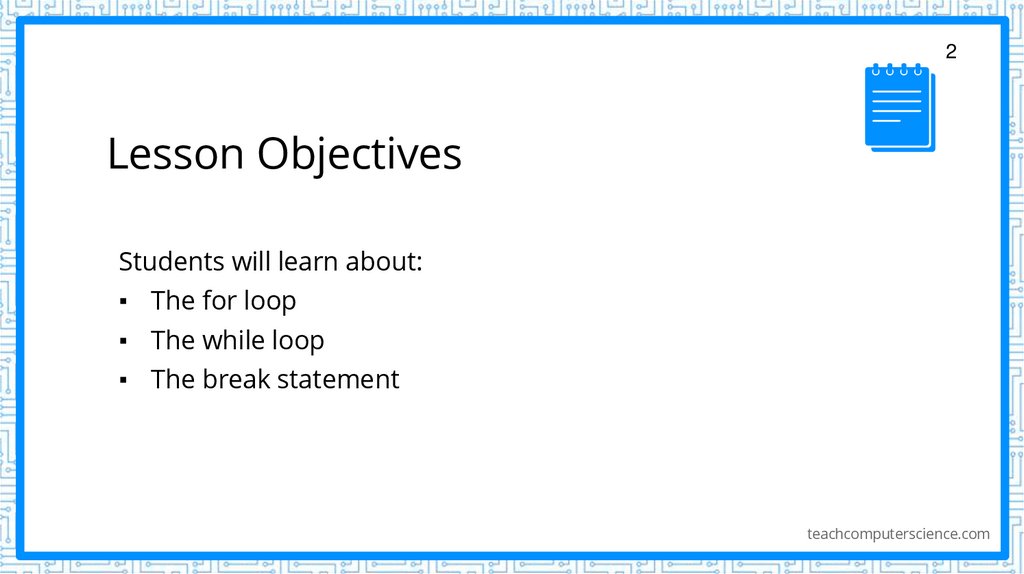 2

Lesson Objectives

Students will learn about:
▪ The for loop
▪ The while loop
▪ The break statement

teachcomputerscience.com